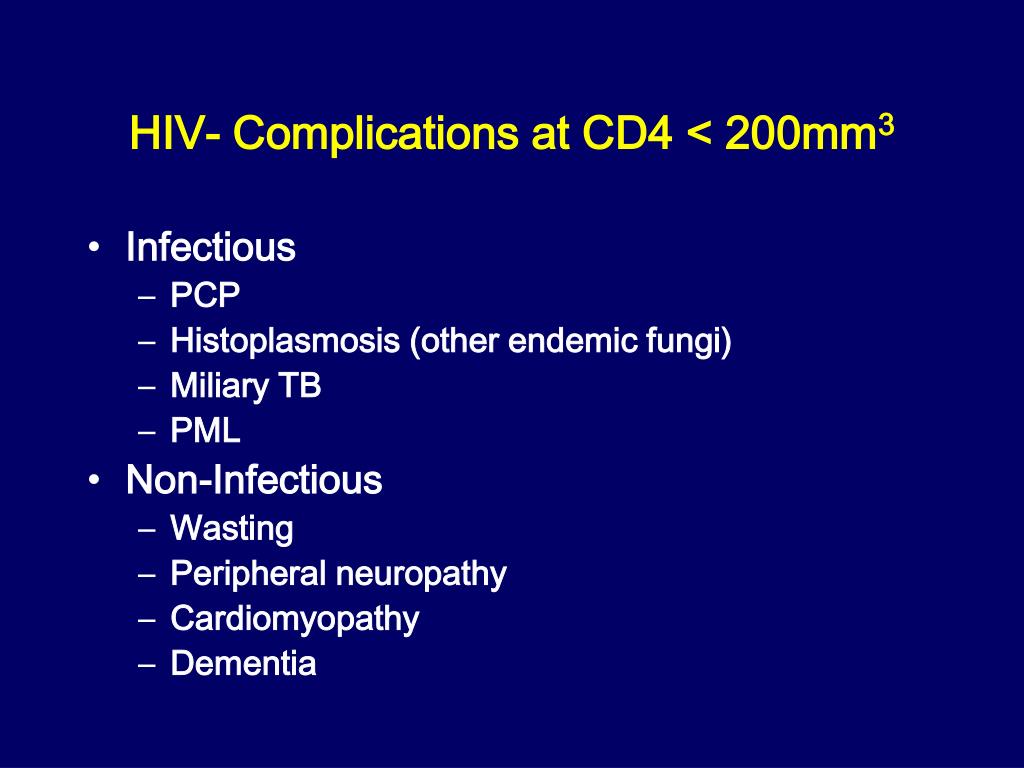 HIV- Complications at CD4 < 200mm$^3$

• Infectious
– PCP
– Histoplasmosis (other endemic fungi)
– Miliary TB
– PML
• Non-Infectious
– Wasting
– Peripheral neuropathy
– Cardiomyopathy
– Dementia